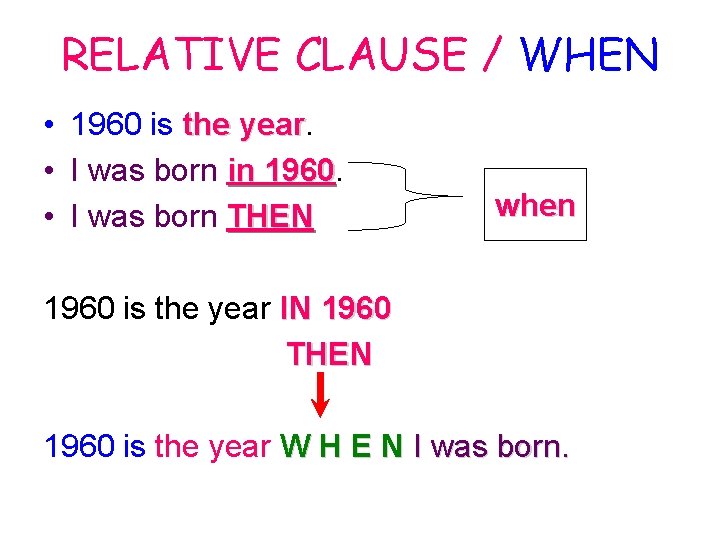 RELATIVE CLAUSE / WHEN

• 1960 is the year.
• I was born in 1960.
• I was born THEN

when

1960 is the year IN 1960
THEN

1960 is the year W H E N I was born.